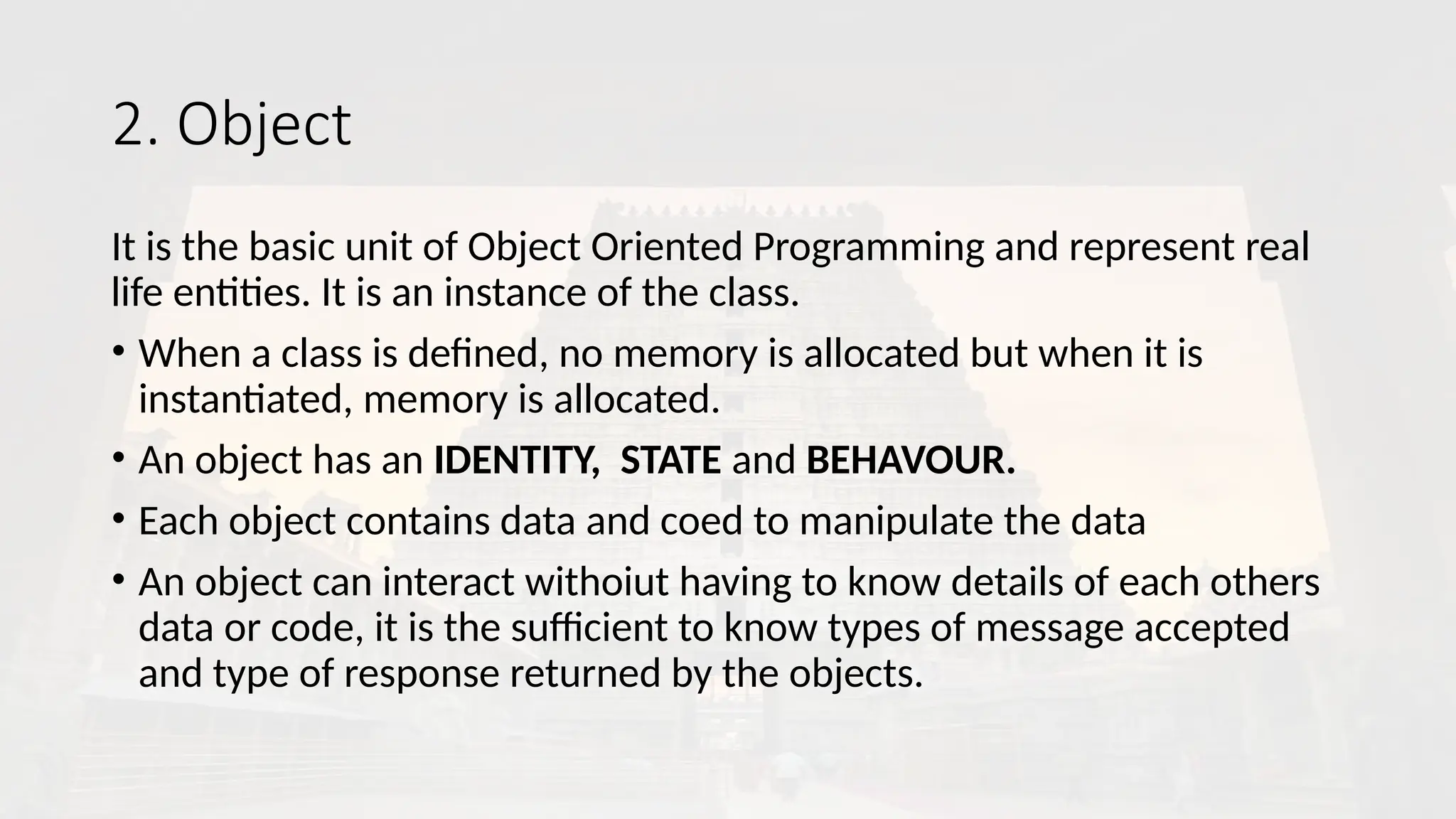 2. Object

It is the basic unit of Object Oriented Programming and represent real life entities. It is an instance of the class.

• When a class is defined, no memory is allocated but when it is instantiated, memory is allocated.
• An object has an IDENTITY, STATE and BEHAVOUR.
• Each object contains data and coed to manipulate the data
• An object can interact withoiut having to know details of each others data or code, it is the sufficient to know types of message accepted and type of response returned by the objects.